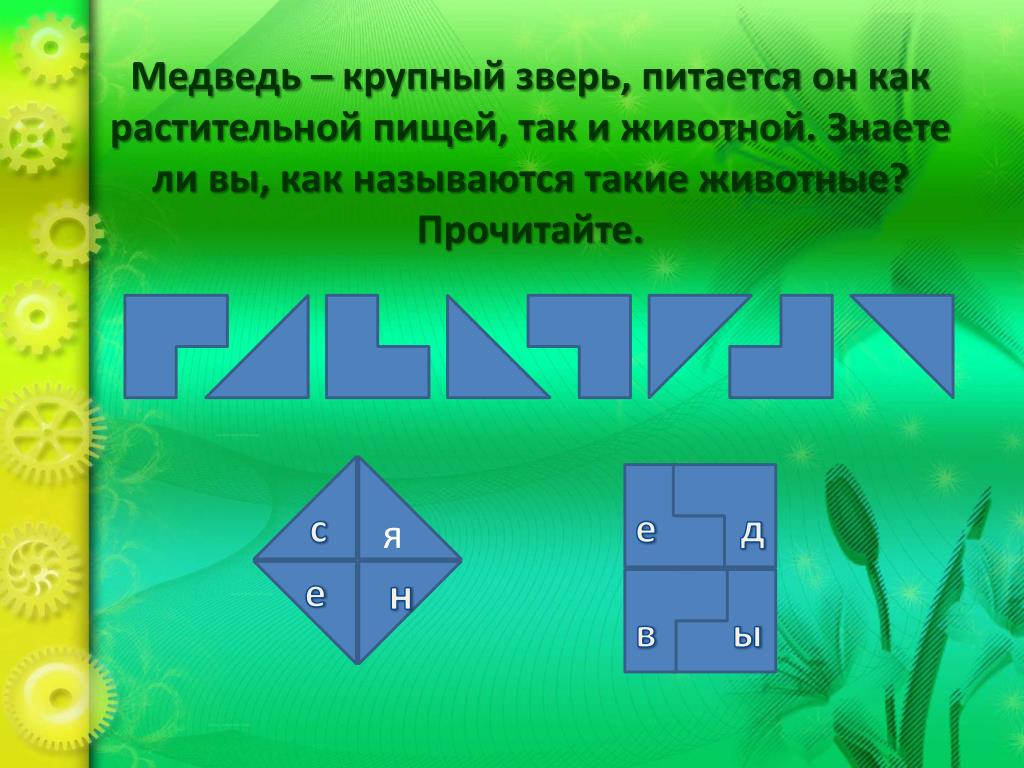 Медведь – крупный зверь, питается он как растительной пищей, так и животной. Знаете ли вы, как называются такие животные? Прочитайте.

с я
е н

е д
в ы